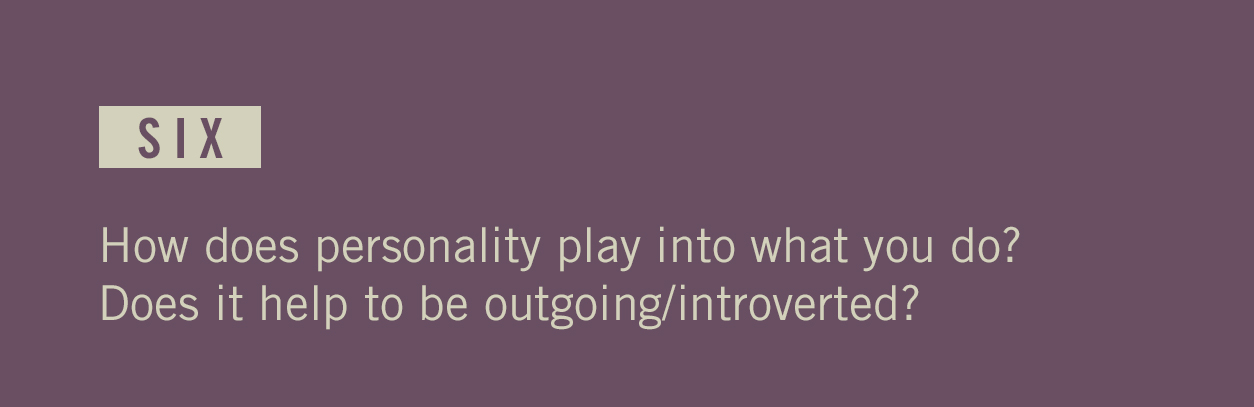 SIX

How does personality play into what you do? Does it help to be outgoing/introverted?